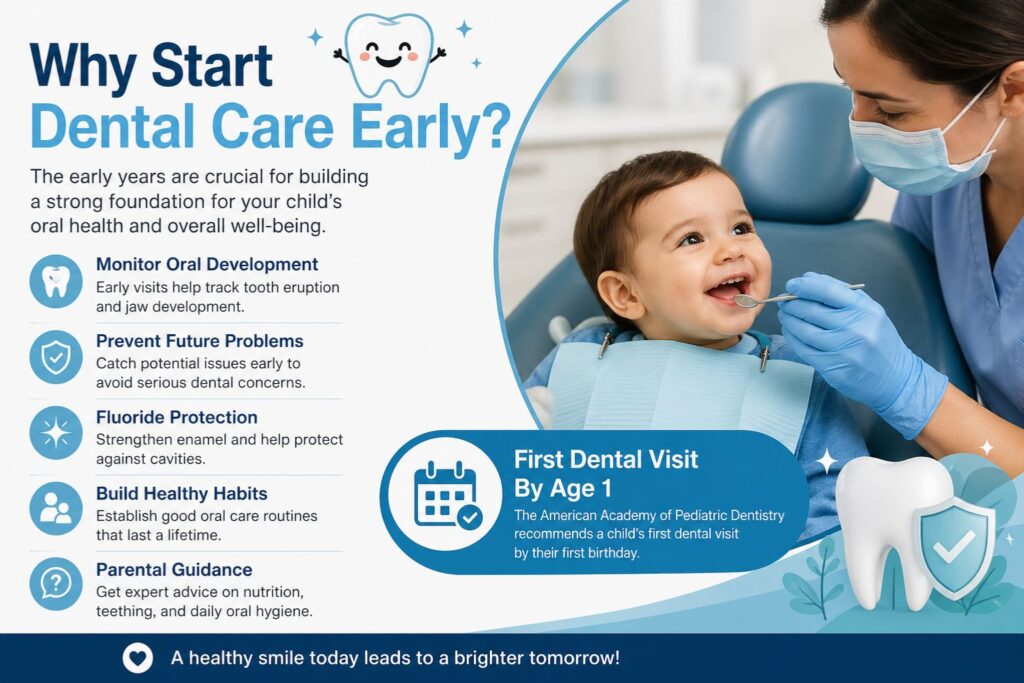 Why Start
Dental Care Early?

The early years are crucial for building a strong foundation for your child's oral health and overall well-being.

Monitor Oral Development
Early visits help track tooth eruption and jaw development.

Prevent Future Problems
Catch potential issues early to avoid serious dental concerns.

Fluoride Protection
Strengthen enamel and help protect against cavities.

Build Healthy Habits
Establish good oral care routines that last a lifetime.

Parental Guidance
Get expert advice on nutrition, teething, and daily oral hygiene.

First Dental Visit
By Age 1
The American Academy of Pediatric Dentistry recommends a child's first dental visit by their first birthday.

A healthy smile today leads to a brighter tomorrow!